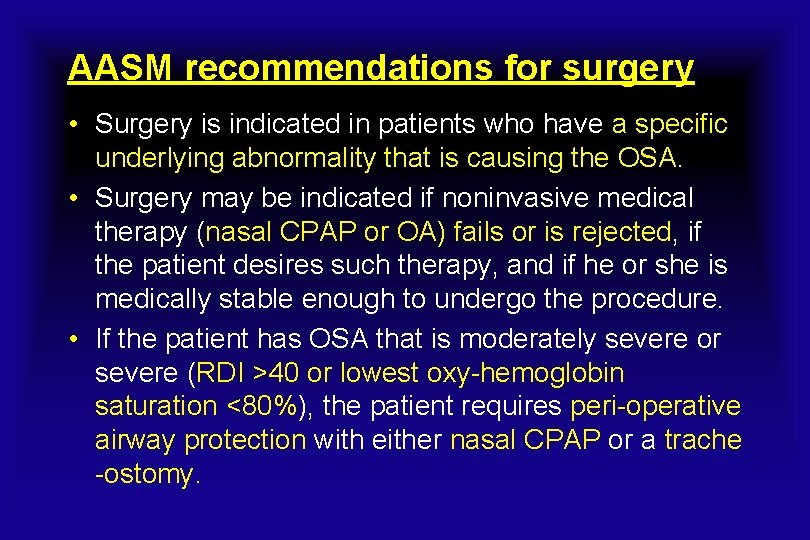 AASM recommendations for surgery

• Surgery is indicated in patients who have a specific underlying abnormality that is causing the OSA.

• Surgery may be indicated if noninvasive medical therapy (nasal CPAP or OA) fails or is rejected, if the patient desires such therapy, and if he or she is medically stable enough to undergo the procedure.

• If the patient has OSA that is moderately severe or severe (RDI >40 or lowest oxy-hemoglobin saturation <80%), the patient requires peri-operative airway protection with either nasal CPAP or a trache -ostomy.